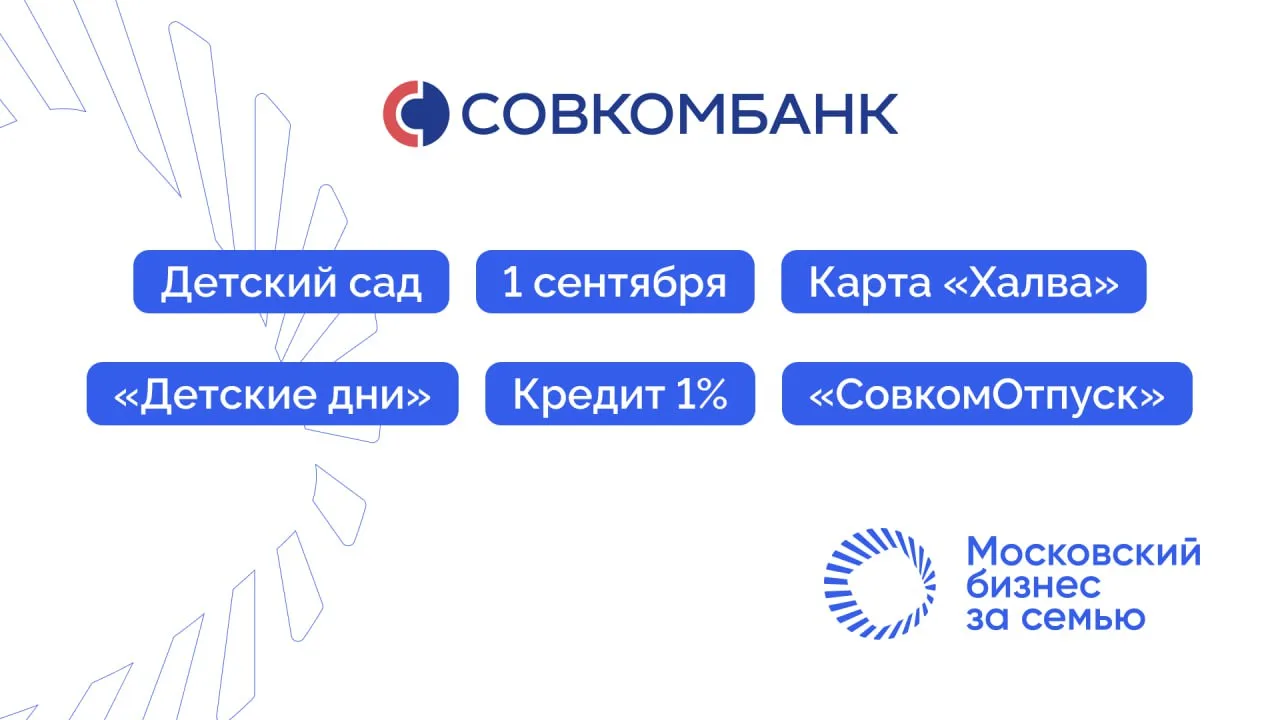 СОВКОМБАНК

Детский сад

1 сентября

Карта «Халва»

«Детские дни»

Кредит 1%

«СовкомОтпуск»

Московский бизнес за семью